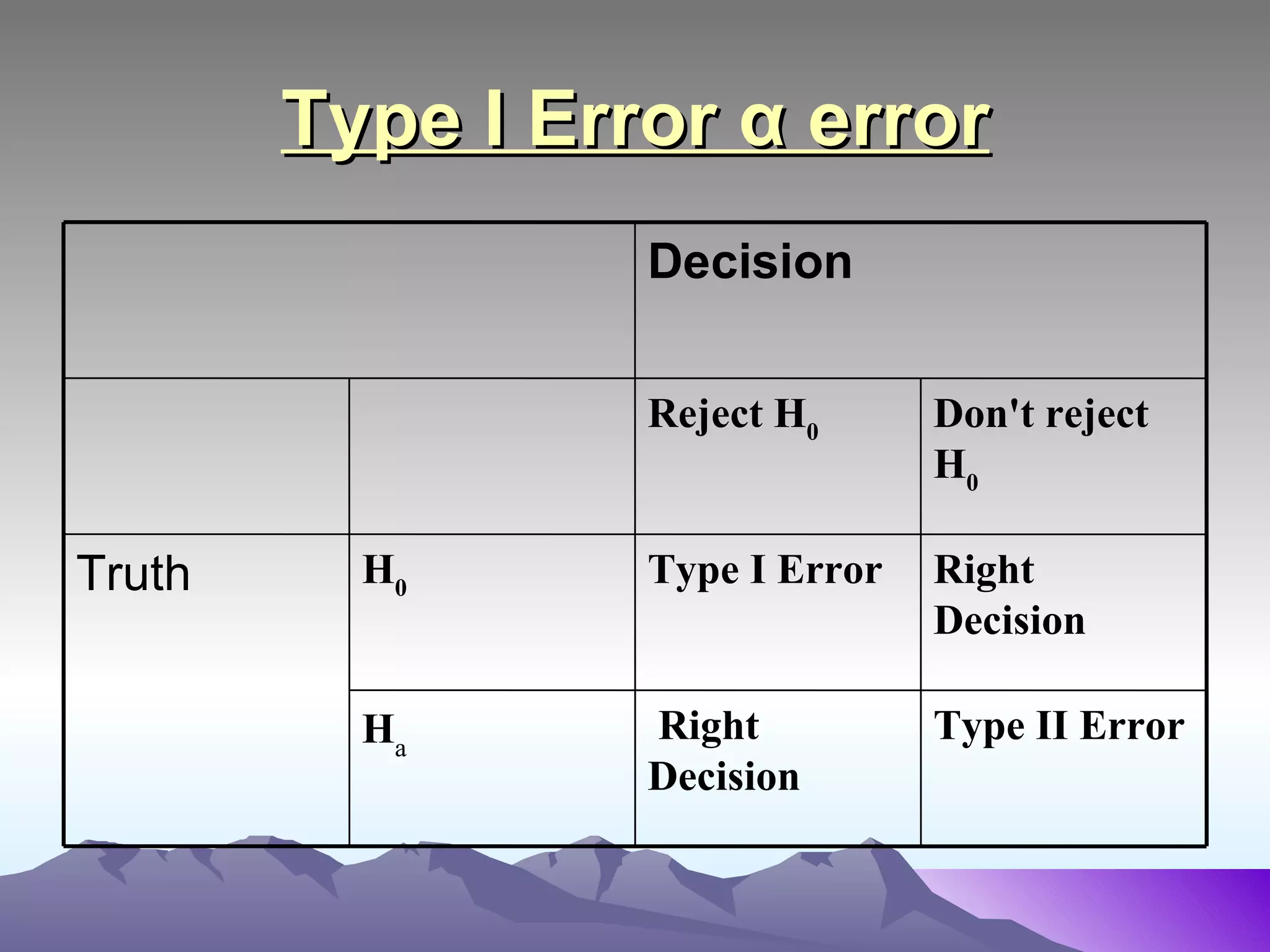 Type I Error α error

| | | Decision | |
|---|---|---|---|
| | | Reject $H_0$ | Don't reject $H_0$ |
| Truth | $H_0$ | Type I Error | Right Decision |
| | $H_a$ | Right Decision | Type II Error |